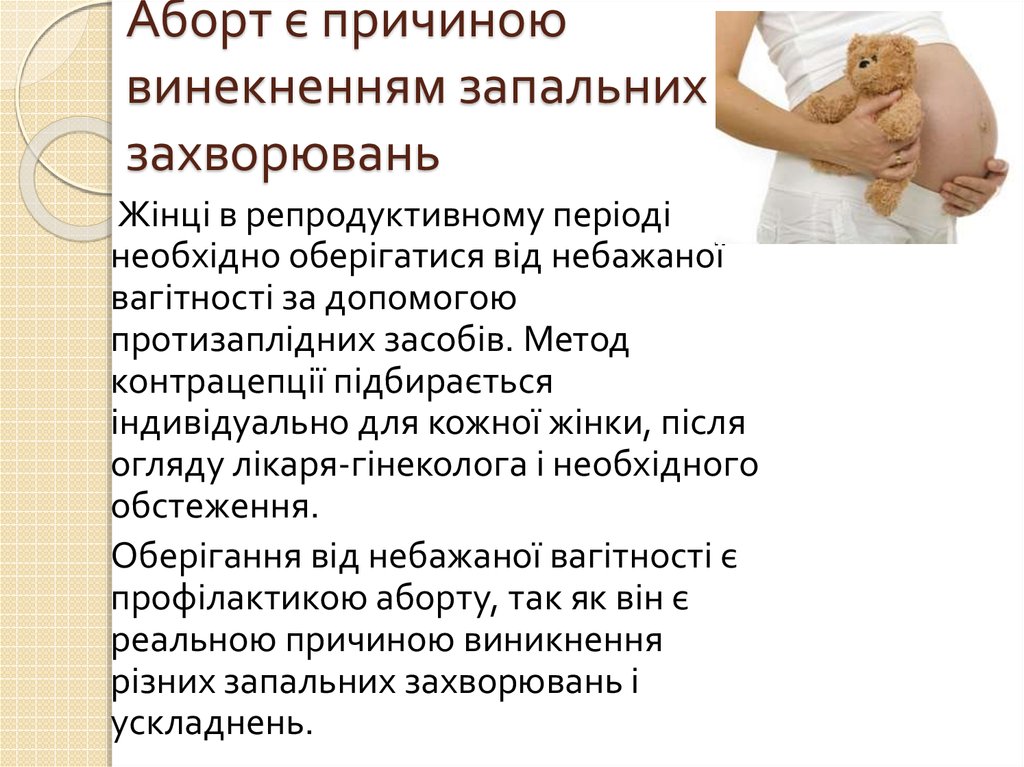 Аборт є причиною винекненням запальних захворювань

Жінці в репродуктивному періоді необхідно оберігатися від небажаної вагітності за допомогою протизаплідних засобів. Метод контрацепції підбирається індивідуально для кожної жінки, після огляду лікаря-гінеколога і необхідного обстеження.

Оберігання від небажаної вагітності є профілактикою аборту, так як він є реальною причиною виникнення різних запальних захворювань і ускладнень.